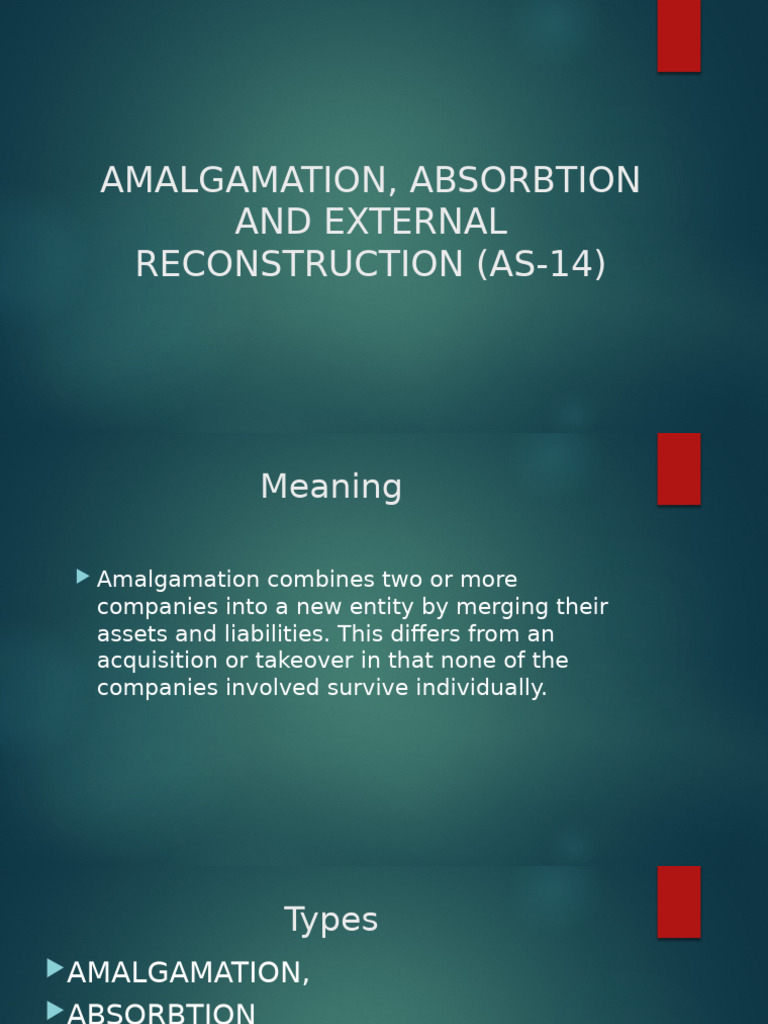 AMALGAMATION, ABSORBTION AND EXTERNAL RECONSTRUCTION (AS-14)

Meaning

Amalgamation combines two or more companies into a new entity by merging their assets and liabilities. This differs from an acquisition or takeover in that none of the companies involved survive individually.

Types

AMALGAMATION,

ABSORBTION